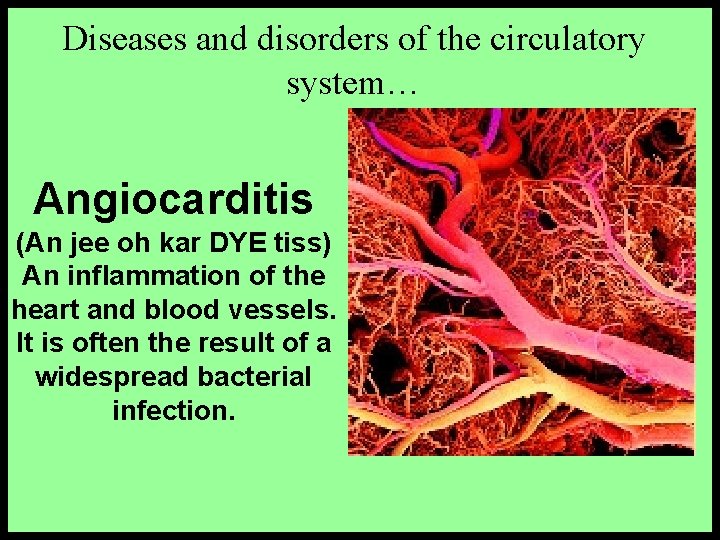 Diseases and disorders of the circulatory system…

Angiocarditis

(An jee oh kar DYE tiss) An inflammation of the heart and blood vessels. It is often the result of a widespread bacterial infection.